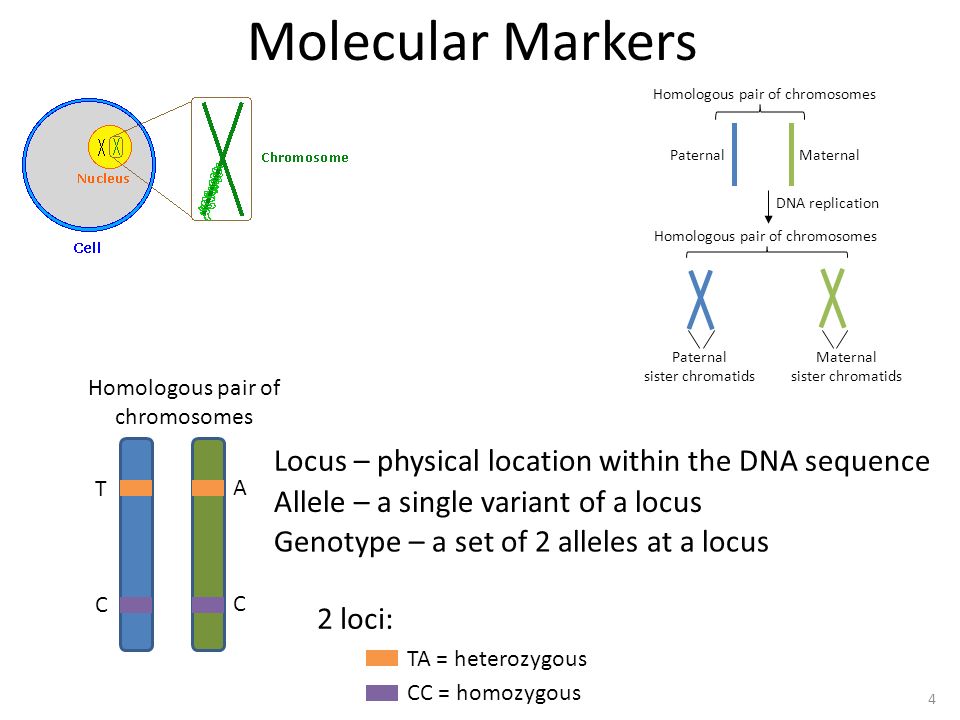 Molecular Markers

Nucleus

Cell

Chromosome

Homologous pair of chromosomes

Paternal

Maternal

DNA replication

Homologous pair of chromosomes

Paternal sister chromatids

Maternal sister chromatids

Homologous pair of chromosomes

T

A

C

C

Locus – physical location within the DNA sequence
Allele – a single variant of a locus
Genotype – a set of 2 alleles at a locus

2 loci:

TA = heterozygous

CC = homozygous

4